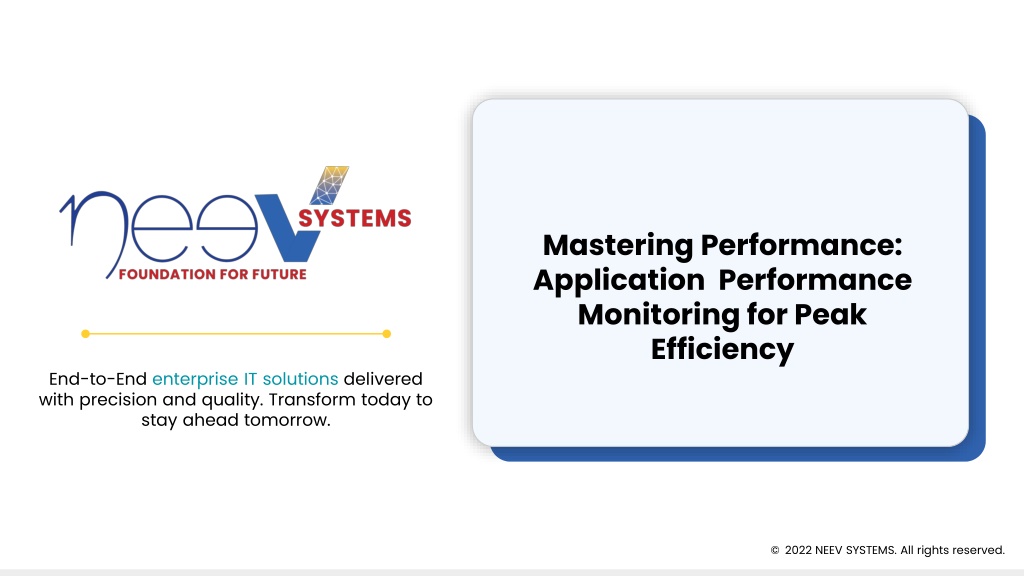 neeV SYSTEMS
FOUNDATION FOR FUTURE

End-to-End enterprise IT solutions delivered with precision and quality. Transform today to stay ahead tomorrow.

Mastering Performance: Application Performance Monitoring for Peak Efficiency

© 2022 NEEV SYSTEMS. All rights reserved.